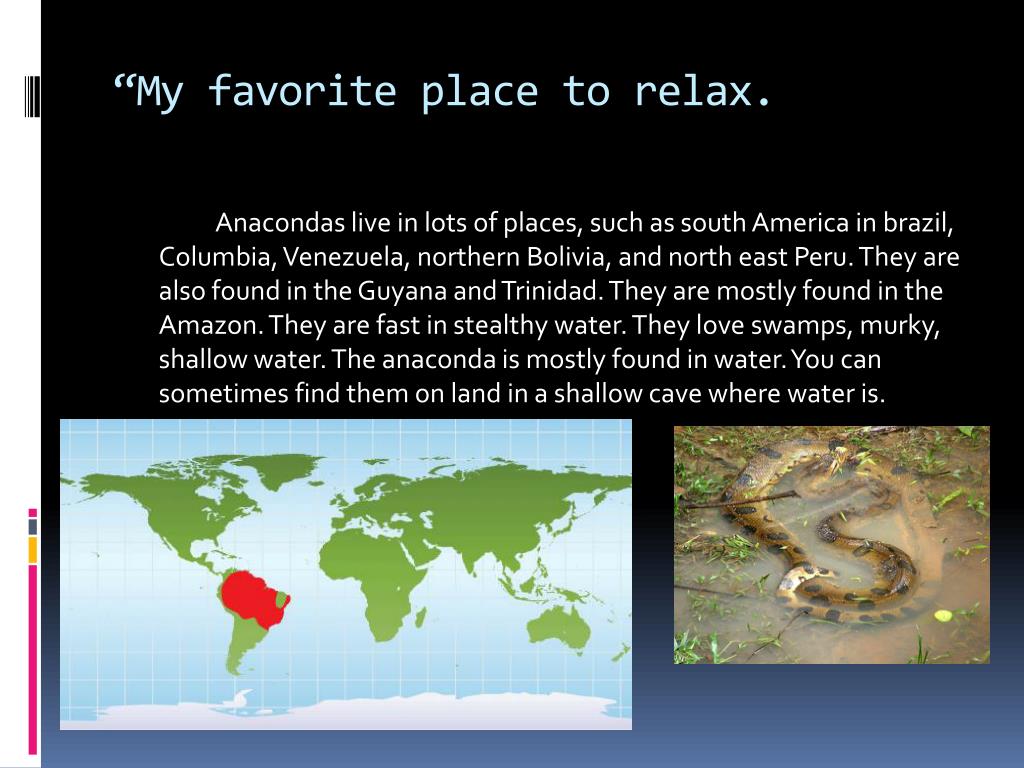 “My favorite place to relax.

Anacondas live in lots of places, such as south America in brazil, Columbia, Venezuela, northern Bolivia, and north east Peru. They are also found in the Guyana and Trinidad. They are mostly found in the Amazon. They are fast in stealthy water. They love swamps, murky, shallow water. The anaconda is mostly found in water. You can sometimes find them on land in a shallow cave where water is.